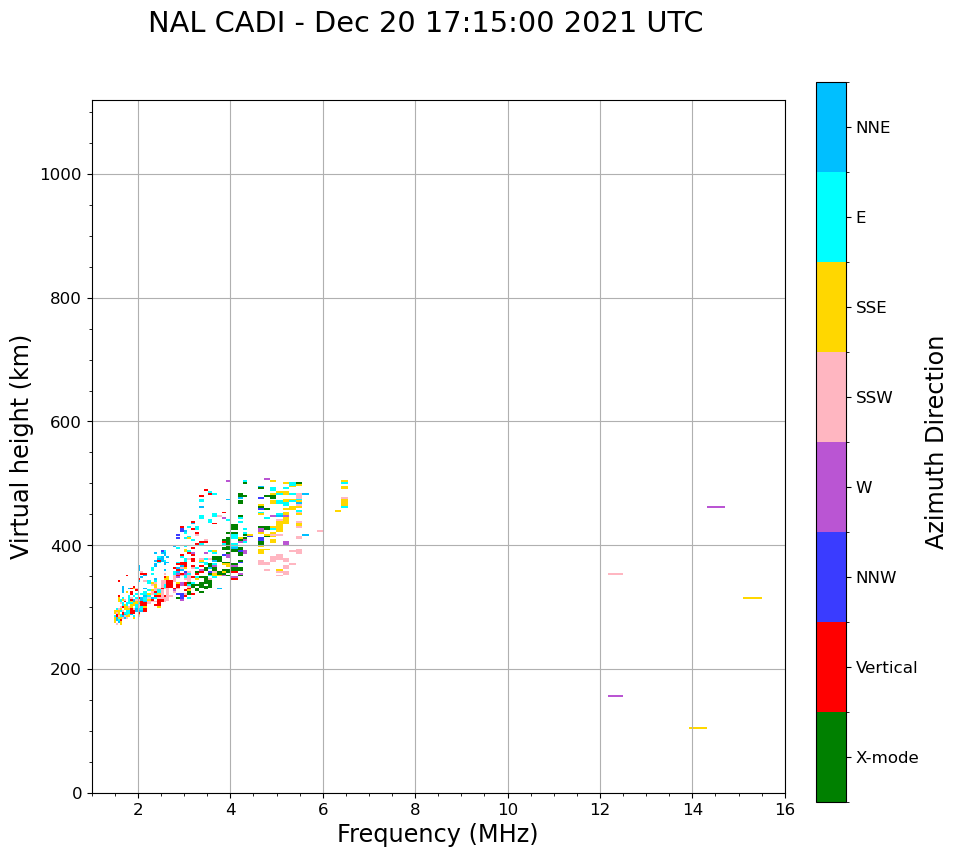 NAL CADI - Dec 20 17:15:00 2021 UTC

Virtual height (km)

1000
800
600
400
200
0

2
4
6
8
10
12
14
16

Frequency (MHz)

NNE
E
SSE
SSW
W
NNW
Vertical
X-mode

Azimuth Direction